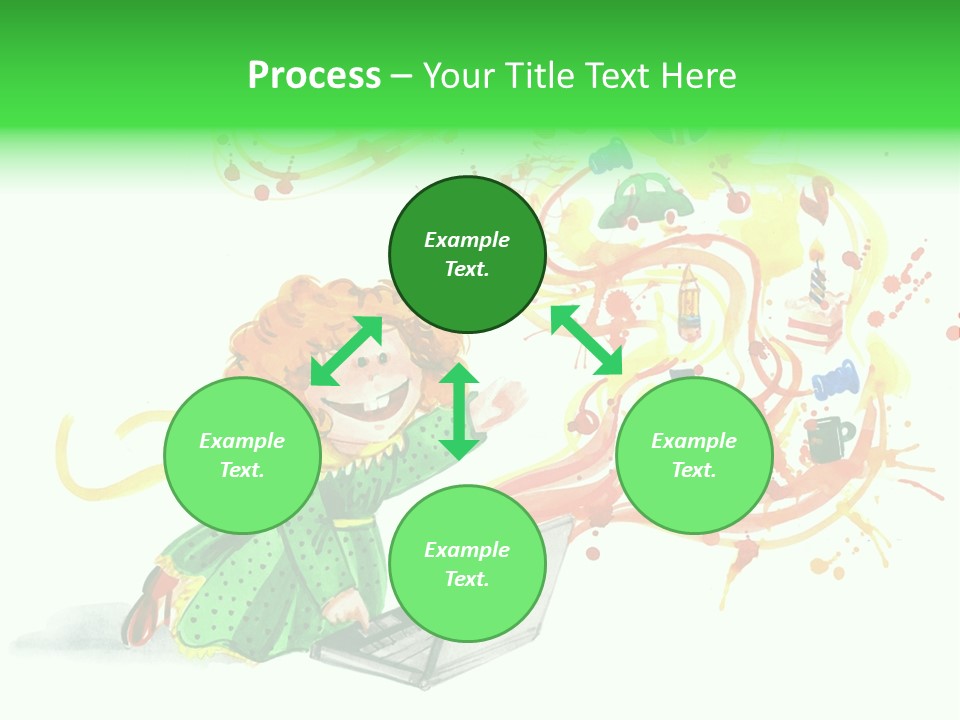 Process – Your Title Text Here

Example Text.

Example Text.

Example Text.

Example Text.